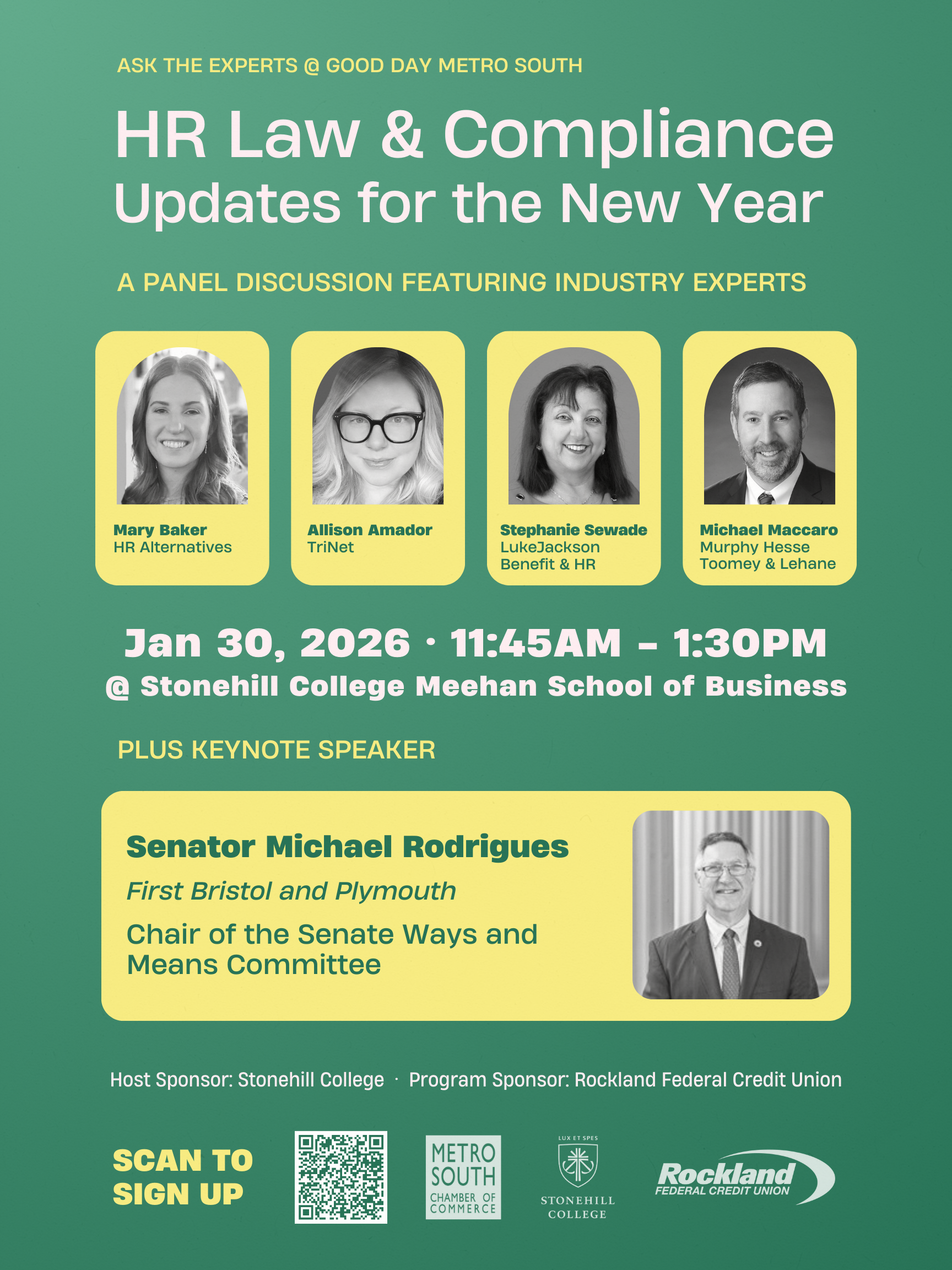 ASK THE EXPERTS @ GOOD DAY METRO SOUTH

HR Law & Compliance Updates for the New Year

A PANEL DISCUSSION FEATURING INDUSTRY EXPERTS

Mary Baker
HR Alternatives

Allison Amador
TriNet

Stephanie Sewade
LukeJackson Benefit & HR

Michael Maccaro
Murphy Hesse Toomey & Lehane

Jan 30, 2026 · 11:45AM – 1:30PM
@ Stonehill College Meehan School of Business

PLUS KEYNOTE SPEAKER

Senator Michael Rodrigues
First Bristol and Plymouth
Chair of the Senate Ways and Means Committee

Host Sponsor: Stonehill College · Program Sponsor: Rockland Federal Credit Union

SCAN TO SIGN UP

METRO SOUTH CHAMBER OF COMMERCE

LUX ET SPES
STONEHILL COLLEGE

Rockland FEDERAL CREDIT UNION